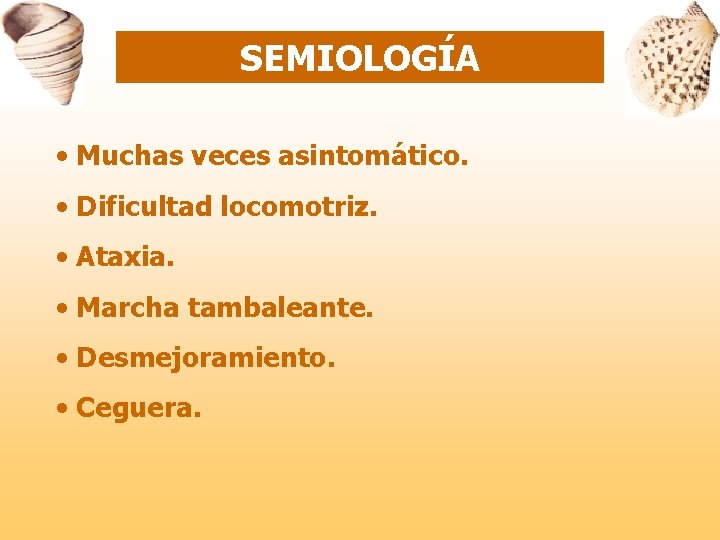 SEMIOLOGÍA

• Muchas veces asintomático.

• Dificultad locomotriz.

• Ataxia.

• Marcha tambaleante.

• Desmejoramiento.

• Ceguera.